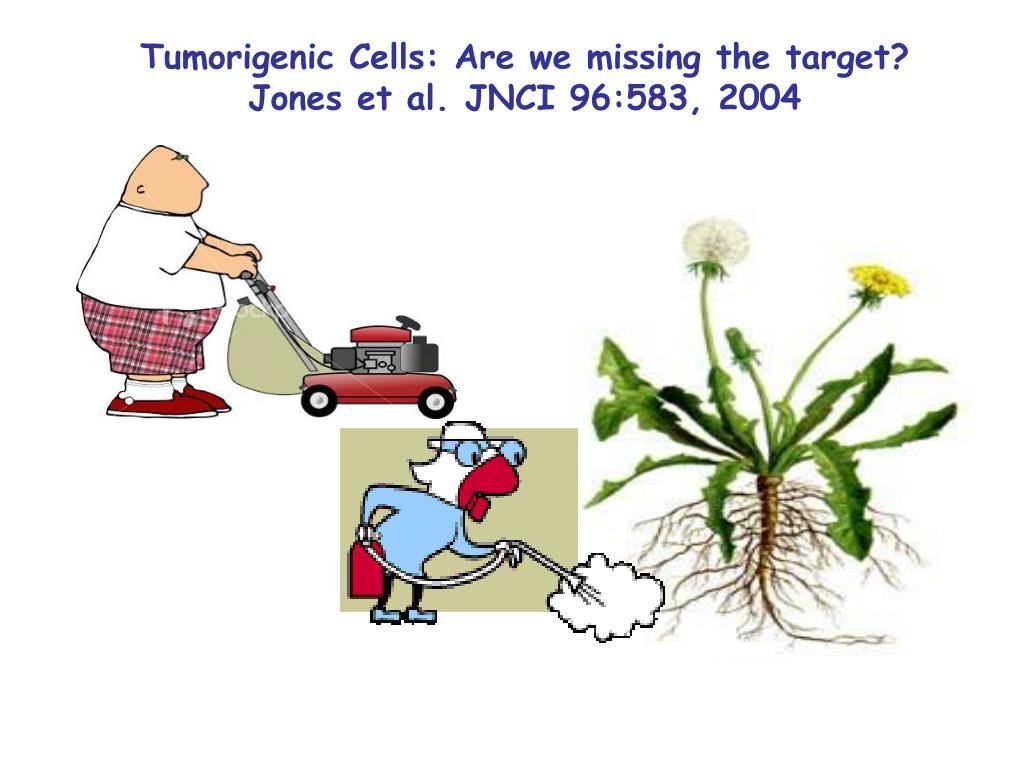 Tumorigenic Cells: Are we missing the target?
Jones et al. JNCI 96:583, 2004